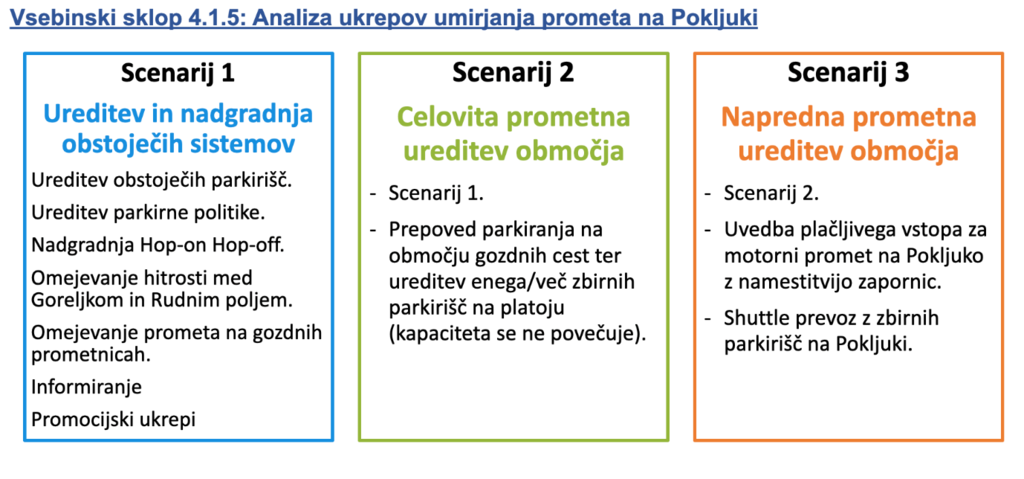 Vsebinski sklop 4.1.5: Analiza ukrepov umirjanja prometa na Pokljuki

Scenarij 1

Ureditev in nadgradnja obstoječih sistemov

Ureditev obstoječih parkirišč.

Ureditev parkirne politike.

Nadgradnja Hop-on Hop-off.

Omejevanje hitrosti med Goreljkom in Rudnim poljem.

Omejevanje prometa na gozdnih prometnicah.

Informiranje

Promocijski ukrepi

Scenarij 2

Celovita prometna ureditev območja

- Scenarij 1.
- Prepoved parkiranja na območju gozdnih cest ter ureditev enega/več zbirnih parkirišč na platoju (kapaciteta se ne povečuje).

Scenarij 3

Napredna prometna ureditev območja

- Scenarij 2.
- Uvedba plačljivega vstopa za motorni promet na Pokljuko z namestitvijo zapornic.
- Shuttle prevoz z zbirnih parkirišč na Pokljuki.